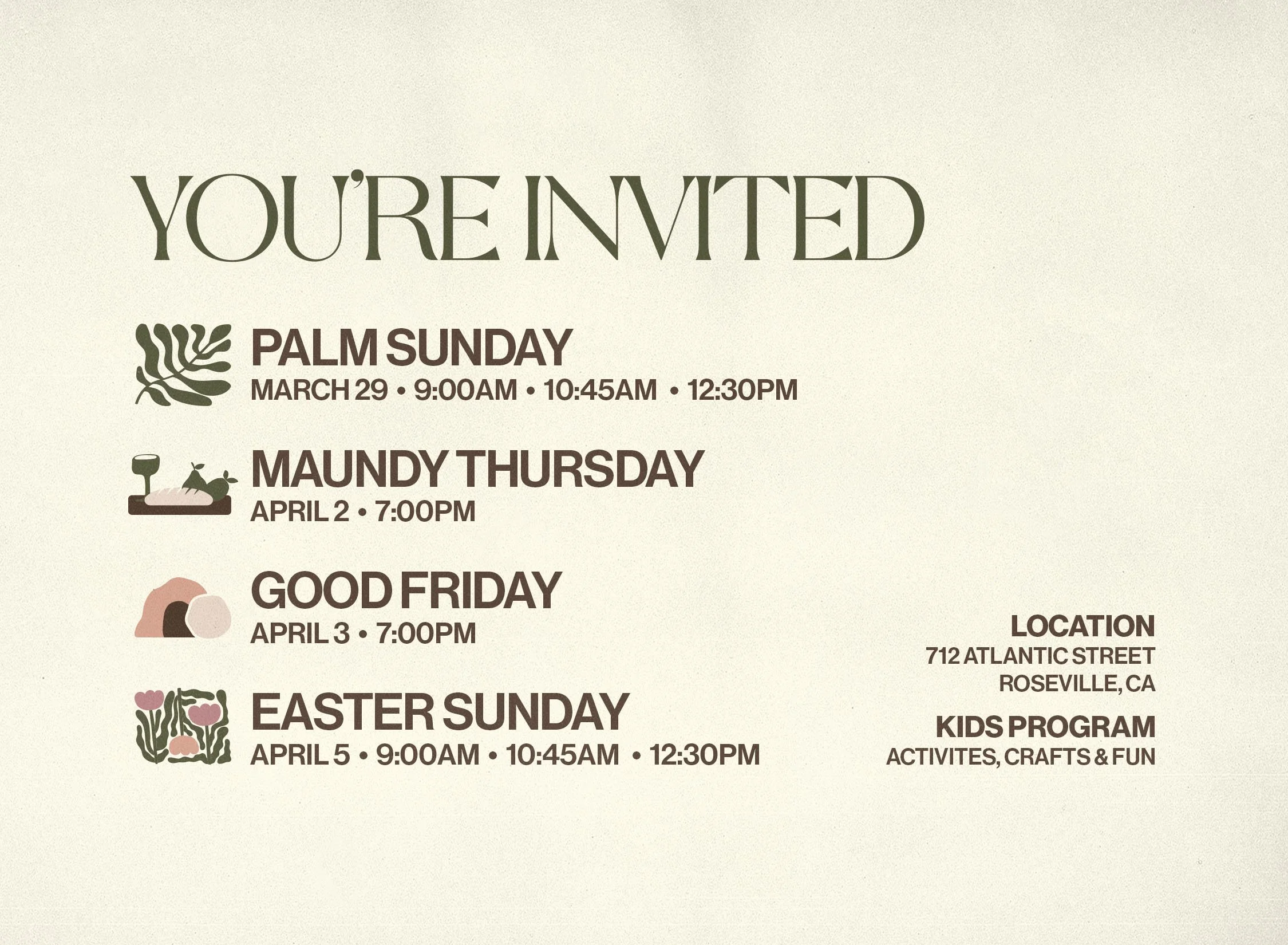 YOU'RE INVITED

PALM SUNDAY
MARCH 29 • 9:00AM • 10:45AM • 12:30PM

MAUNDY THURSDAY
APRIL 2 • 7:00PM

GOOD FRIDAY
APRIL 3 • 7:00PM

EASTER SUNDAY
APRIL 5 • 9:00AM • 10:45AM • 12:30PM

LOCATION
712 ATLANTIC STREET
ROSEVILLE, CA

KIDS PROGRAM
ACTIVITES, CRAFTS & FUN